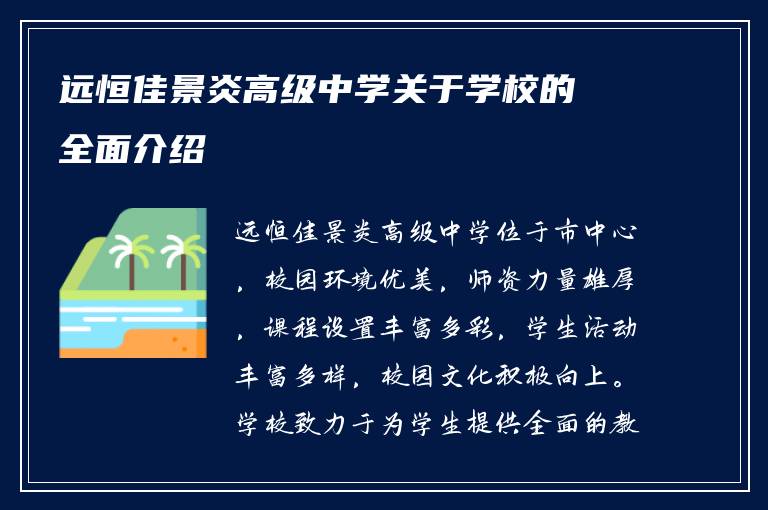 远恒佳景炎高级中学关于学校的全面介绍

远恒佳景炎高级中学位于市中心，校园环境优美，师资力量雄厚，课程设置丰富多彩，学生活动丰富多样，校园文化积极向上。学校致力于为学生提供全面的教